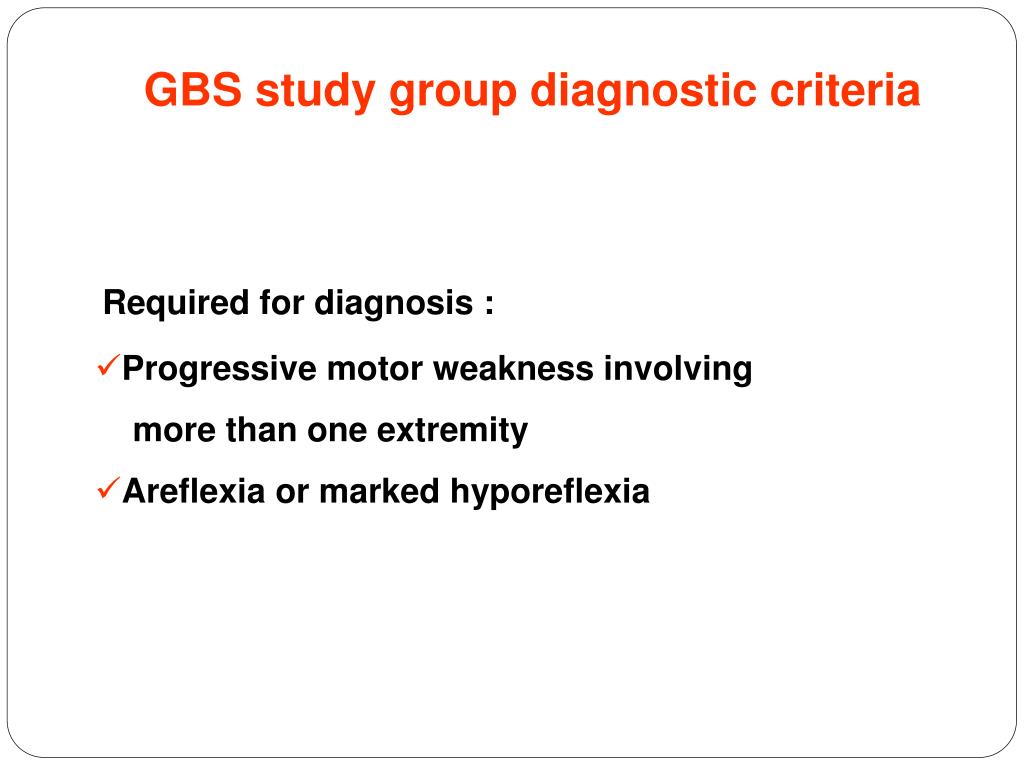 GBS study group diagnostic criteria

Required for diagnosis :

✓Progressive motor weakness involving more than one extremity

✓Areflexia or marked hyporeflexia